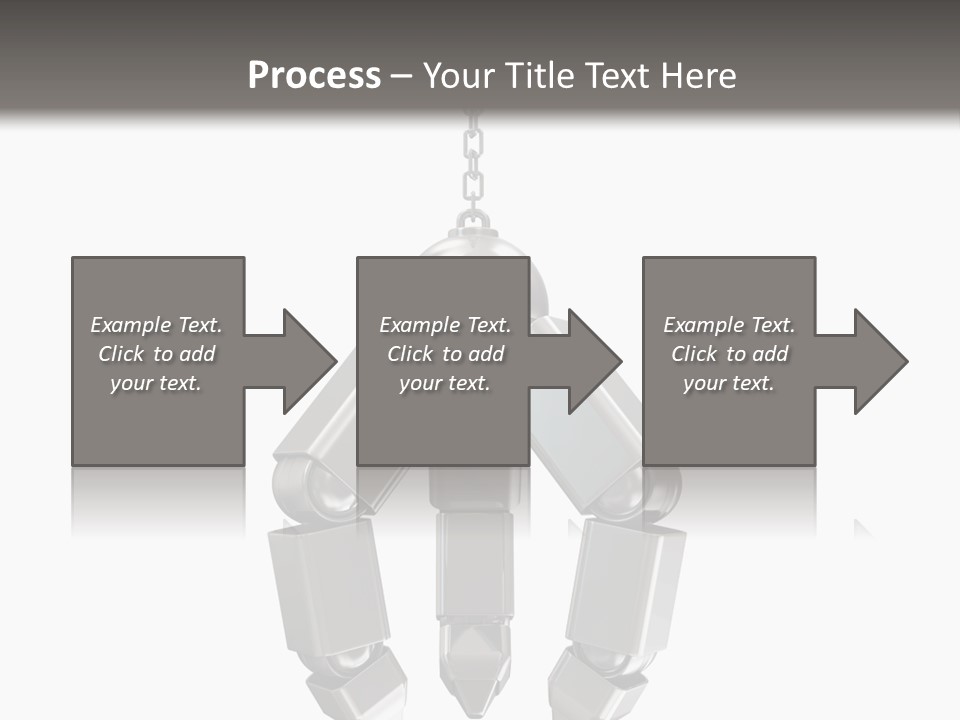 Process – Your Title Text Here

Example Text. Click to add your text.

Example Text. Click to add your text.

Example Text. Click to add your text.